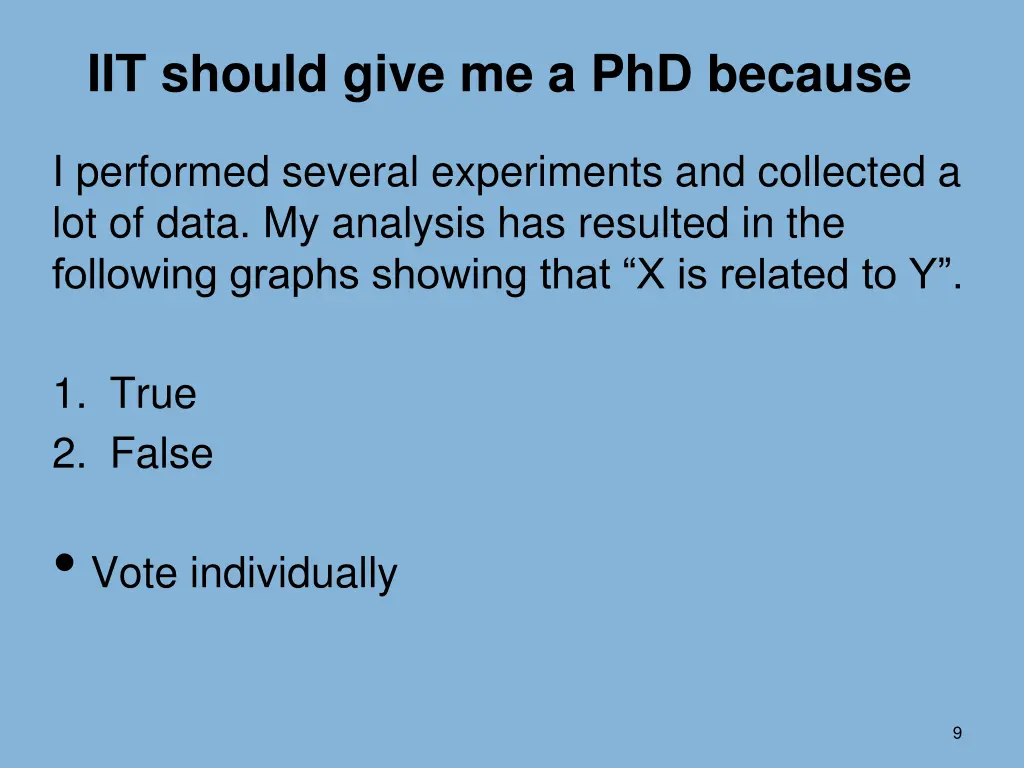 IIT should give me a PhD because

I performed several experiments and collected a lot of data. My analysis has resulted in the following graphs showing that “X is related to Y”.

1. True
2. False

• Vote individually

9